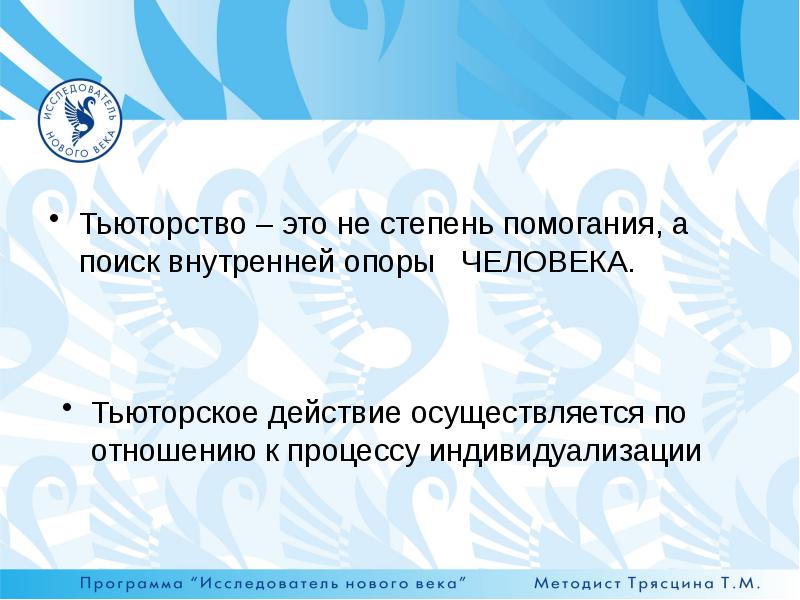 ИССЛЕДОВАТЕЛЬ НОВОГО ВЕКА

• Тьюторство – это не степень помогания, а поиск внутренней опоры ЧЕЛОВЕКА.

• Тьюторское действие осуществляется по отношению к процессу индивидуализации

Программа "Исследователь нового века" Методист Трясцина Т.М.